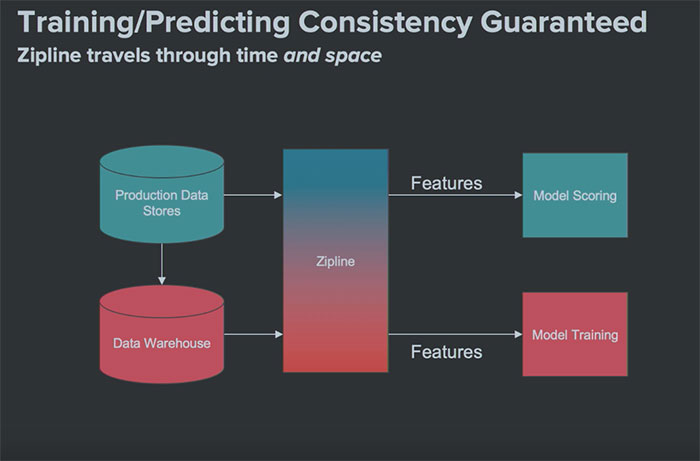 Training/Predicting Consistency Guaranteed
Zipline travels through time and space

Production Data Stores

Data Warehouse

Zipline

Features

Features

Model Scoring

Model Training